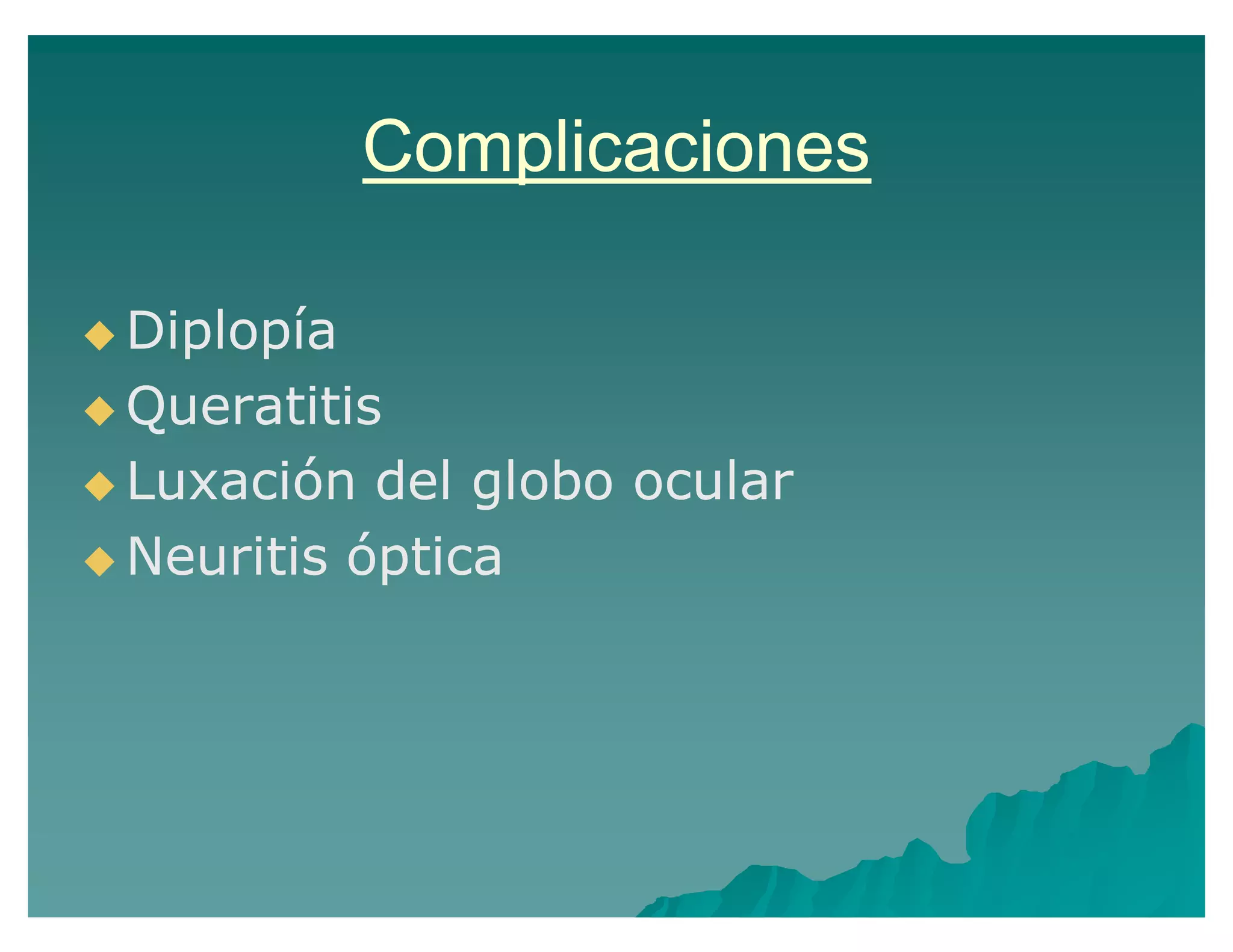 Complicaciones

◆ Diplopía
◆ Queratitis
◆ Luxación del globo ocular
◆ Neuritis óptica